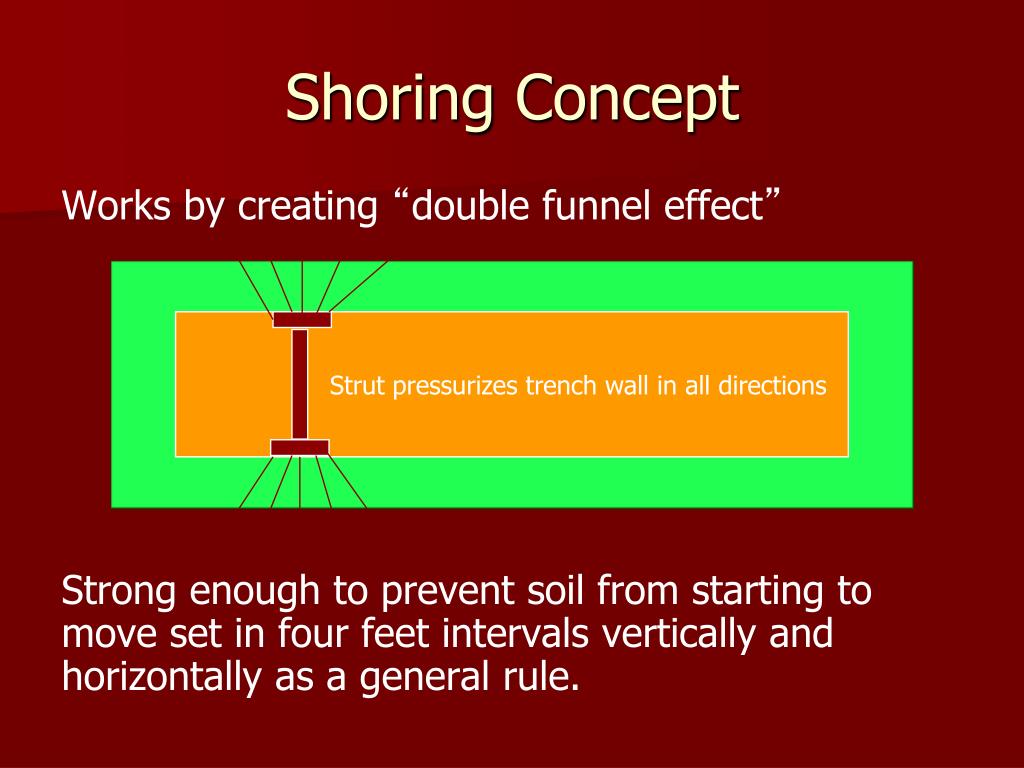 Shoring Concept

Works by creating “double funnel effect”

Strut pressurizes trench wall in all directions

Strong enough to prevent soil from starting to move set in four feet intervals vertically and horizontally as a general rule.